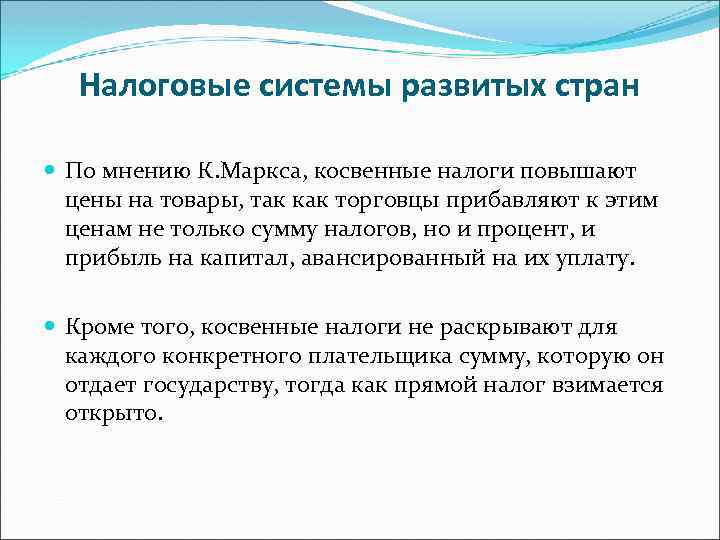 Налоговые системы развитых стран

По мнению К.Маркса, косвенные налоги повышают цены на товары, так как торговцы прибавляют к этим ценам не только сумму налогов, но и процент, и прибыль на капитал, авансированный на их уплату.

Кроме того, косвенные налоги не раскрывают для каждого конкретного плательщика сумму, которую он отдает государству, тогда как прямой налог взимается открыто.